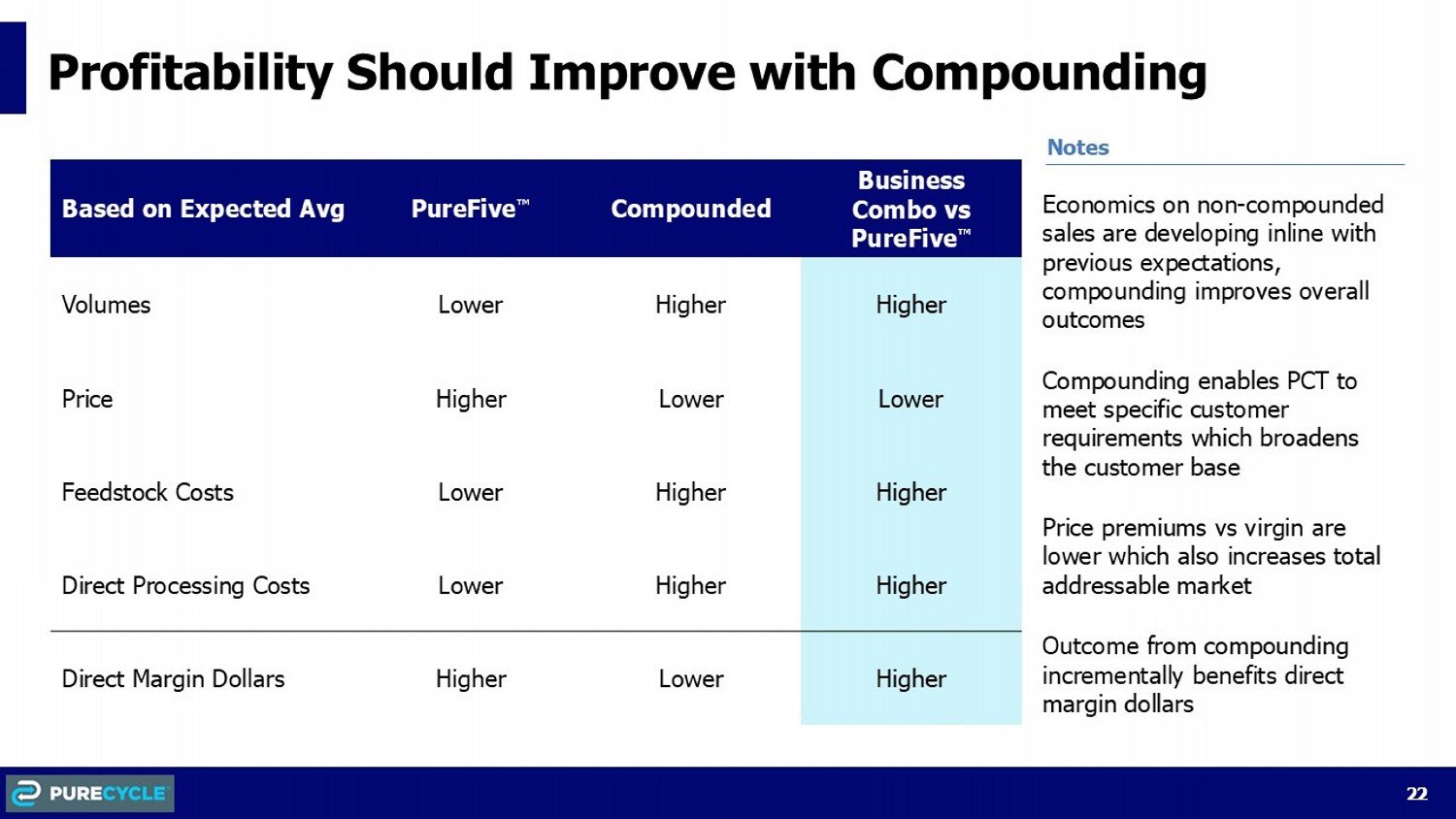 Profitability Should Improve with Compounding

| Based on Expected Avg | PureFive™ | Compounded | Business Combo vs PureFive™ |
|---|---|---|---|
| Volumes | Lower | Higher | Higher |
| Price | Higher | Lower | Lower |
| Feedstock Costs | Lower | Higher | Higher |
| Direct Processing Costs | Lower | Higher | Higher |
| Direct Margin Dollars | Higher | Lower | Higher |

Notes

Economics on non-compounded sales are developing inline with previous expectations, compounding improves overall outcomes

Compounding enables PCT to meet specific customer requirements which broadens the customer base

Price premiums vs virgin are lower which also increases total addressable market

Outcome from compounding incrementally benefits direct margin dollars

PURECYCLE

22